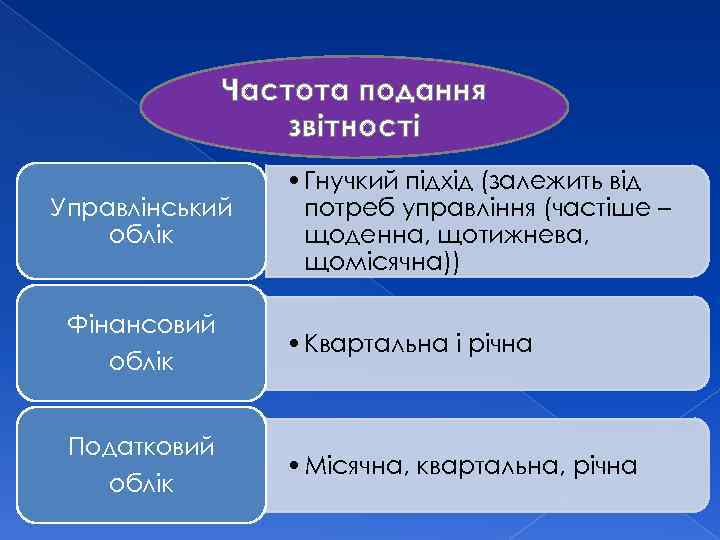 Частота подання звітності

Управлінський облік

• Гнучкий підхід (залежить від потреб управління (частіше – щоденна, щотижнева, щомісячна))

Фінансовий облік

• Квартальна і річна

Податковий облік

• Місячна, квартальна, річна